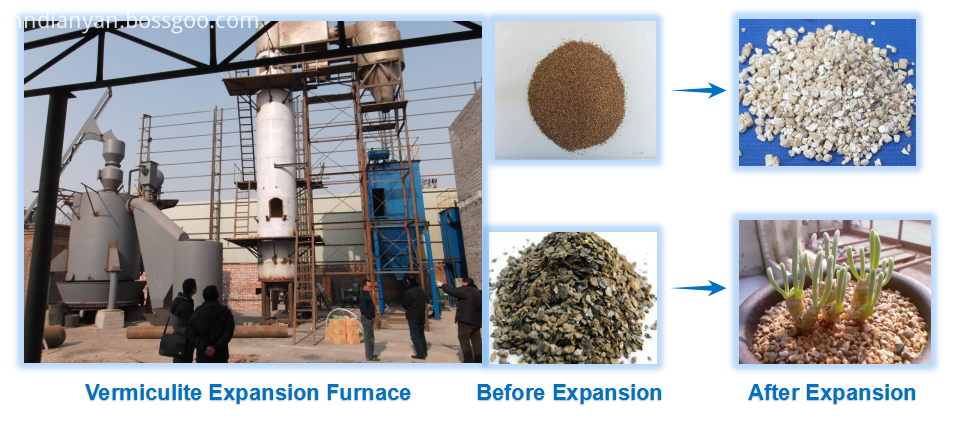 ndianyan.bossgoo.com

Vermiculite Expansion Furnace

Before Expansion

After Expansion